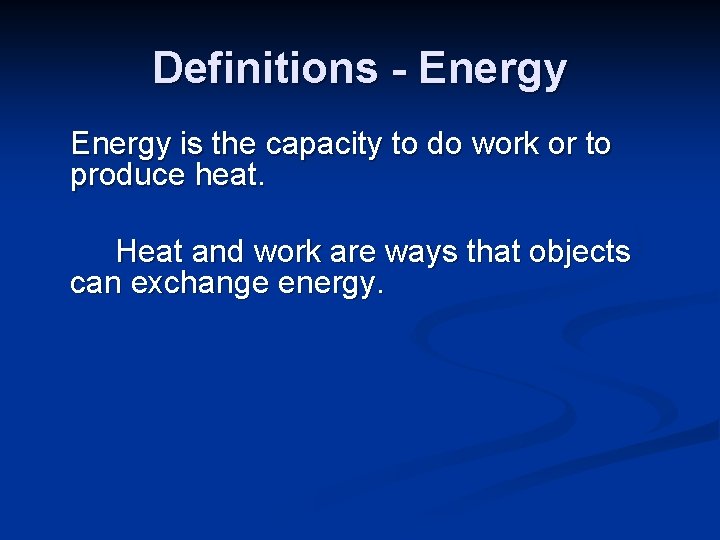 Definitions - Energy

Energy is the capacity to do work or to produce heat.

Heat and work are ways that objects can exchange energy.